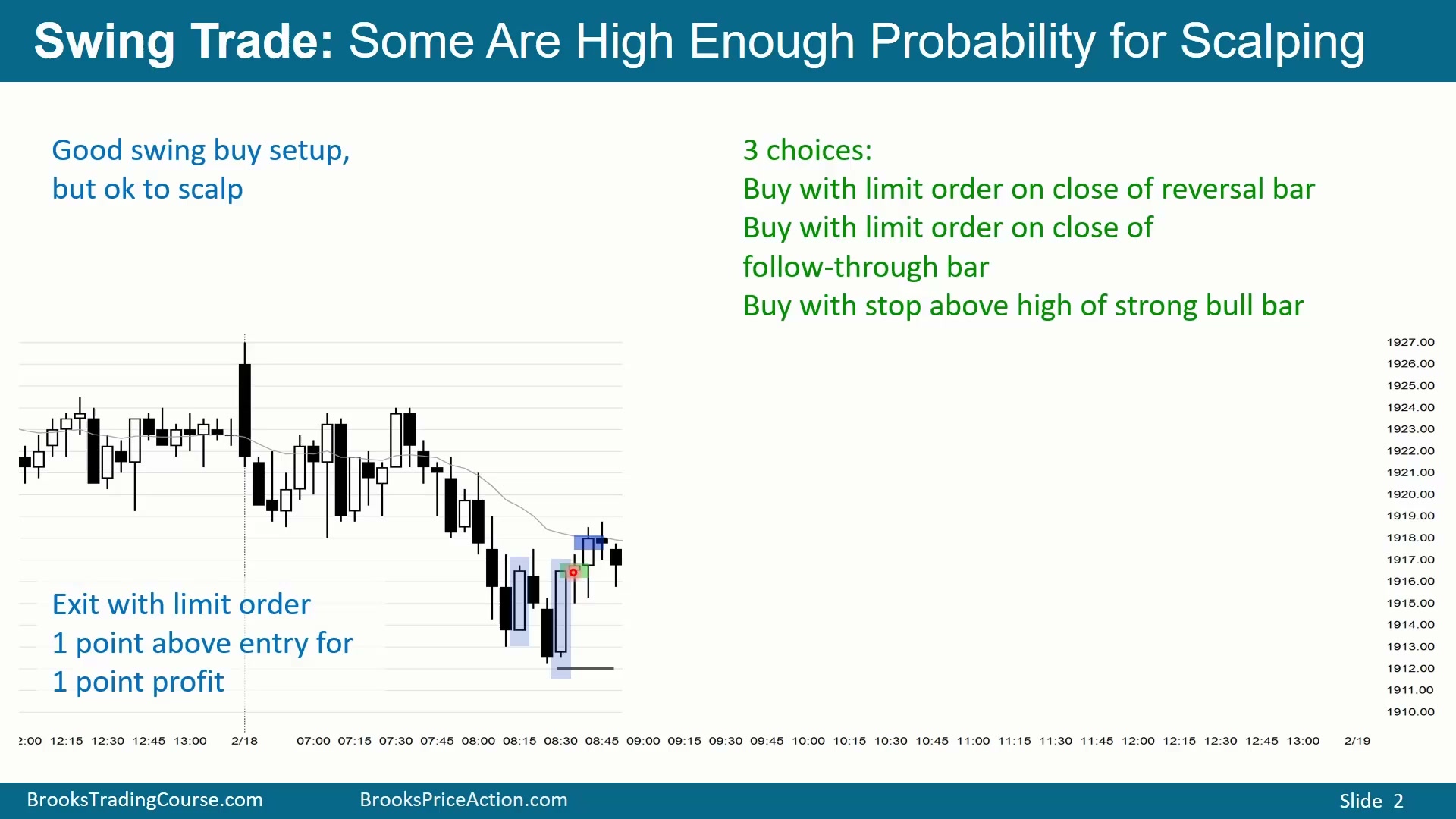 Swing Trade: Some Are High Enough Probability for Scalping

Good swing buy setup, but ok to scalp

3 choices:
Buy with limit order on close of reversal bar
Buy with limit order on close of follow-through bar
Buy with stop above high of strong bull bar

Exit with limit order 1 point above entry for 1 point profit

1927.00
1926.00
1925.00
1924.00
1923.00
1922.00
1921.00
1920.00
1919.00
1918.00
1917.00
1916.00
1915.00
1914.00
1913.00
1912.00
1911.00
1910.00

2:00 12:15 12:30 12:45 13:00 2/18 07:00 07:15 07:30 07:45 08:00 08:15 08:30 08:45 09:00 09:15 09:30 09:45 10:00 10:15 10:30 10:45 11:00 11:15 11:30 11:45 12:00 12:15 12:30 12:45 13:00 2/19

BrooksTradingCourse.com BrooksPriceAction.com Slide 2